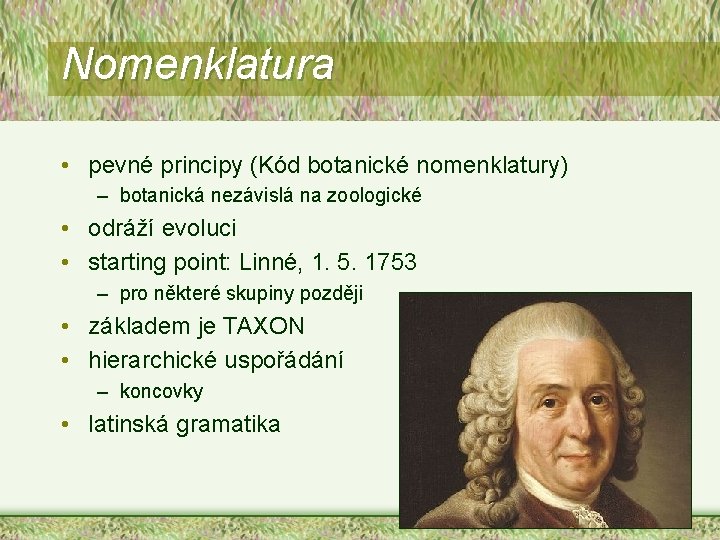 Nomenklatura

• pevné principy (Kód botanické nomenklatury)
– botanická nezávislá na zoologické
• odráží evoluci
• starting point: Linné, 1. 5. 1753
– pro některé skupiny později
• základem je TAXON
• hierarchické uspořádání
– koncovky
• latinská gramatika